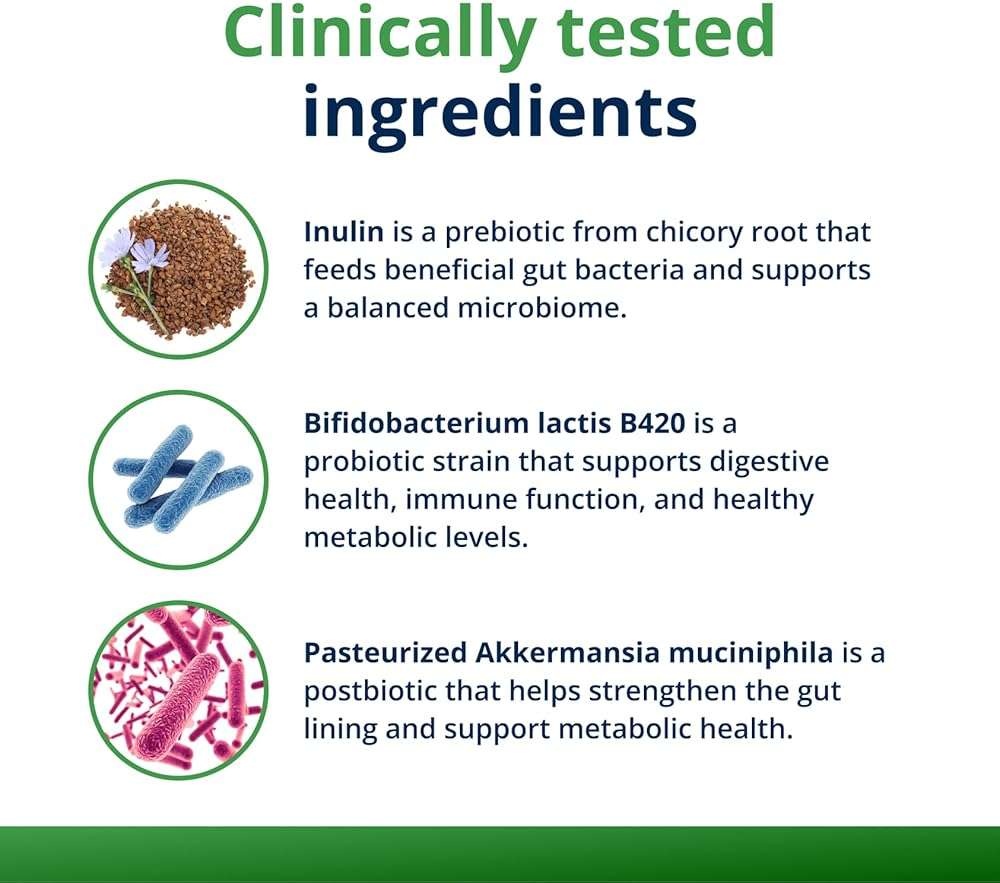 Clinically tested ingredients

Inulin is a prebiotic from chicory root that feeds beneficial gut bacteria and supports a balanced microbiome.

Bifidobacterium lactis B420 is a probiotic strain that supports digestive health, immune function, and healthy metabolic levels.

Pasteurized Akkermansia muciniphila is a postbiotic that helps strengthen the gut lining and support metabolic health.